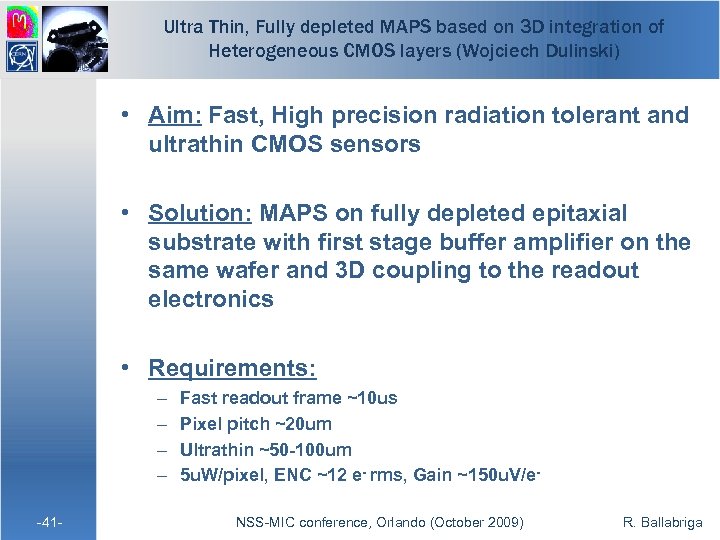 Ultra Thin, Fully depleted MAPS based on 3D integration of Heterogeneous CMOS layers (Wojciech Dulinski)

• Aim: Fast, High precision radiation tolerant and ultrathin CMOS sensors

• Solution: MAPS on fully depleted epitaxial substrate with first stage buffer amplifier on the same wafer and 3D coupling to the readout electronics

• Requirements:
– Fast readout frame ~10us
– Pixel pitch ~20um
– Ultrathin ~50-100um
– 5uW/pixel, ENC ~12 $e^-$ rms, Gain ~150uV/$e^-$

-41-

NSS-MIC conference, Orlando (October 2009)

R. Ballabriga